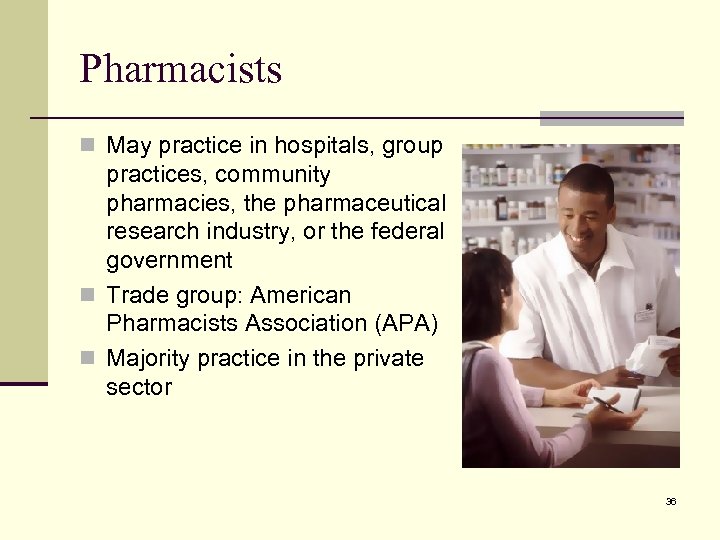 Pharmacists

- May practice in hospitals, group practices, community pharmacies, the pharmaceutical research industry, or the federal government
- Trade group: American Pharmacists Association (APA)
- Majority practice in the private sector

36